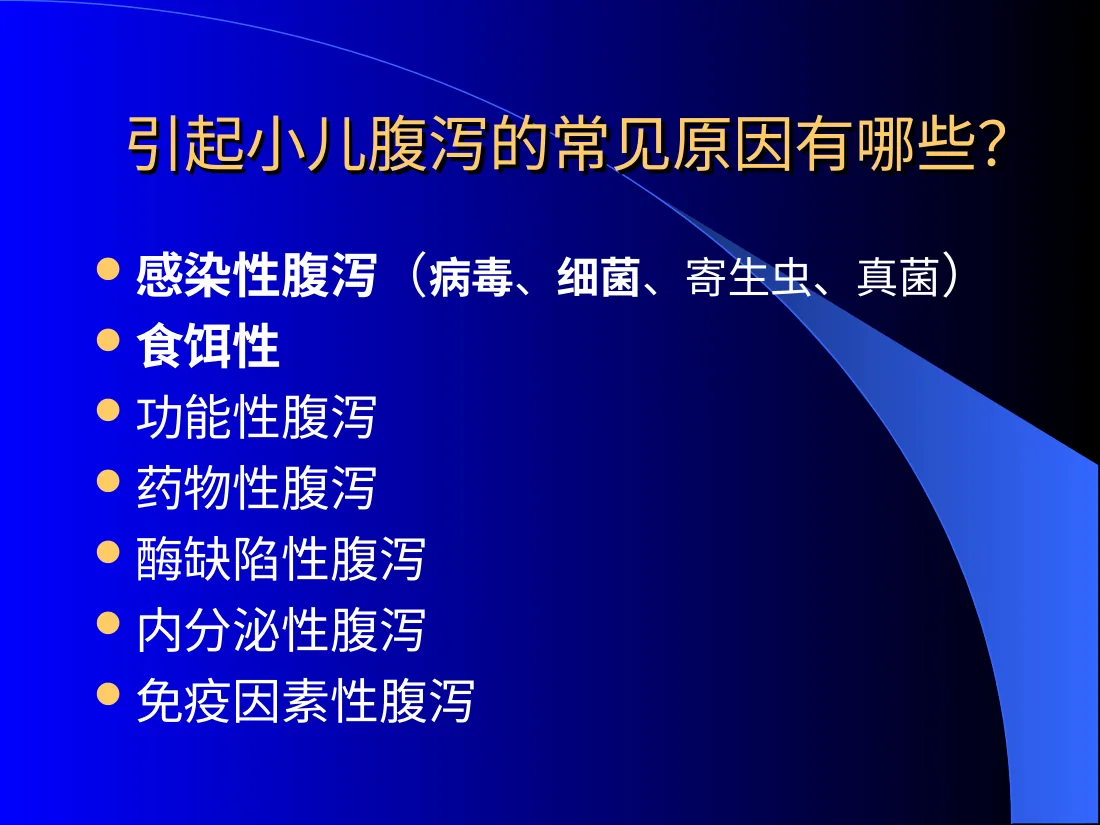 引起小儿腹泻的常见原因有哪些?

- 感染性腹泻（病毒、细菌、寄生虫、真菌）
- 食饵性
- 功能性腹泻
- 药物性腹泻
- 酶缺陷性腹泻
- 内分泌性腹泻
- 免疫因素性腹泻